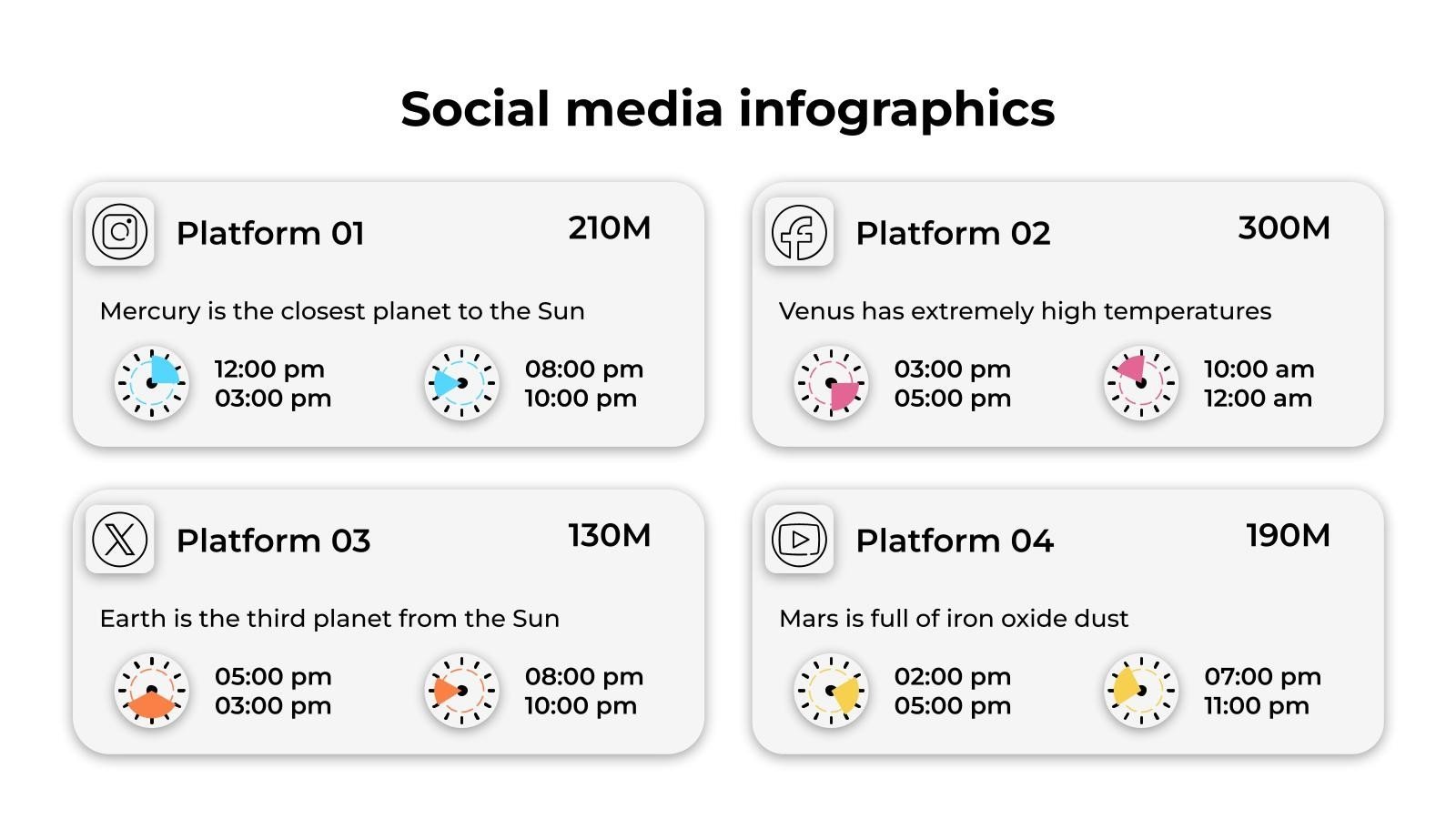 Social media infographics

Platform 01
210M
Mercury is the closest planet to the Sun
12:00 pm
03:00 pm
08:00 pm
10:00 pm

Platform 02
300M
Venus has extremely high temperatures
03:00 pm
05:00 pm
10:00 am
12:00 am

Platform 03
130M
Earth is the third planet from the Sun
05:00 pm
03:00 pm
08:00 pm
10:00 pm

Platform 04
190M
Mars is full of iron oxide dust
02:00 pm
05:00 pm
07:00 pm
11:00 pm